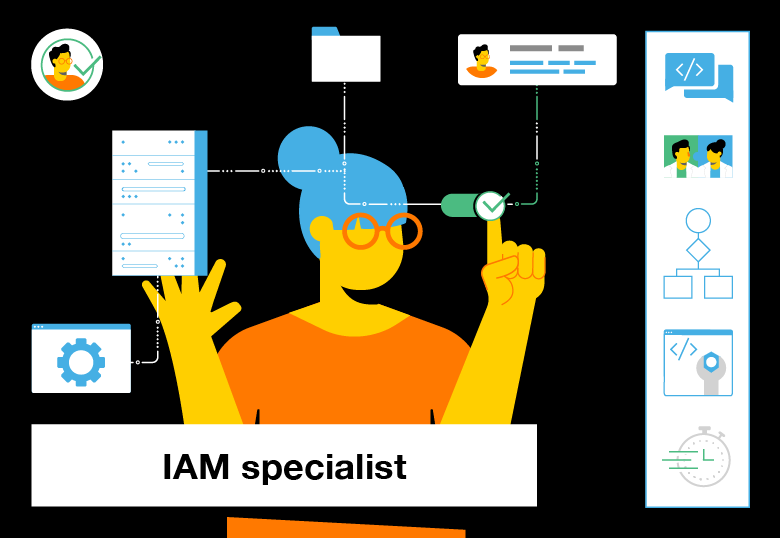 IAM specialist